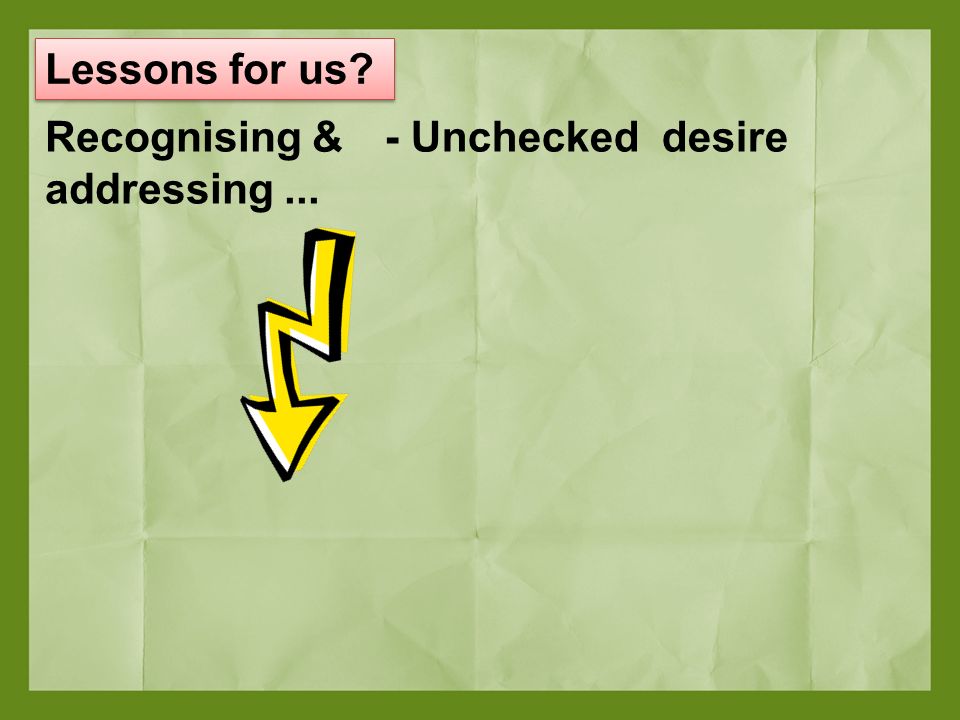 Lessons for us?

Recognising & addressing ...

- Unchecked desire